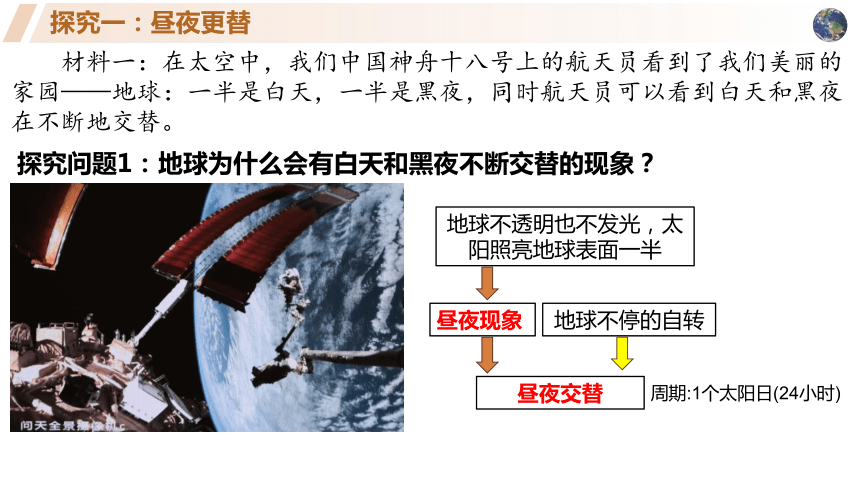 探究一：昼夜更替

材料一：在太空中，我们中国神舟十八号上的航天员看到了我们美丽的家园——地球：一半是白天，一半是黑夜，同时航天员可以看到白天和黑夜在不断地交替。

探究问题1：地球为什么会有白天和黑夜不断交替的现象？

问天全景摄像机c

地球不透明也不发光，太阳照亮地球表面一半

昼夜现象

地球不停的自转

昼夜交替

周期:1个太阳日(24小时)